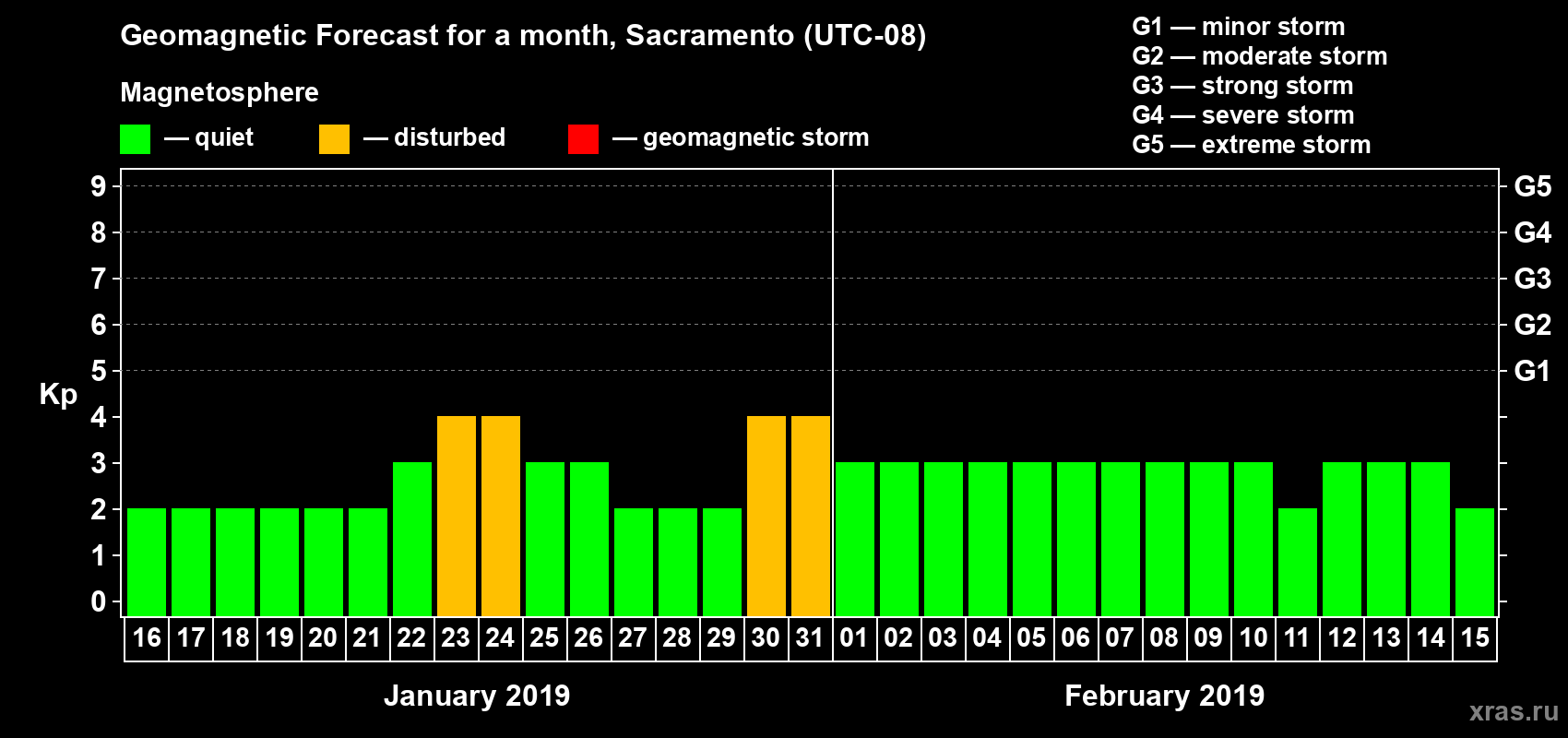 Geomagnetic Forecast for a month, Sacramento (UTC-08)

Magnetosphere

— quiet — disturbed — geomagnetic storm

G1 — minor storm
G2 — moderate storm
G3 — strong storm
G4 — severe storm
G5 — extreme storm

Kp

9 8 7 6 5 4 3 2 1 0

G5 G4 G3 G2 G1

16 17 18 19 20 21 22 23 24 25 26 27 28 29 30 31 01 02 03 04 05 06 07 08 09 10 11 12 13 14 15

January 2019

February 2019

xras.ru